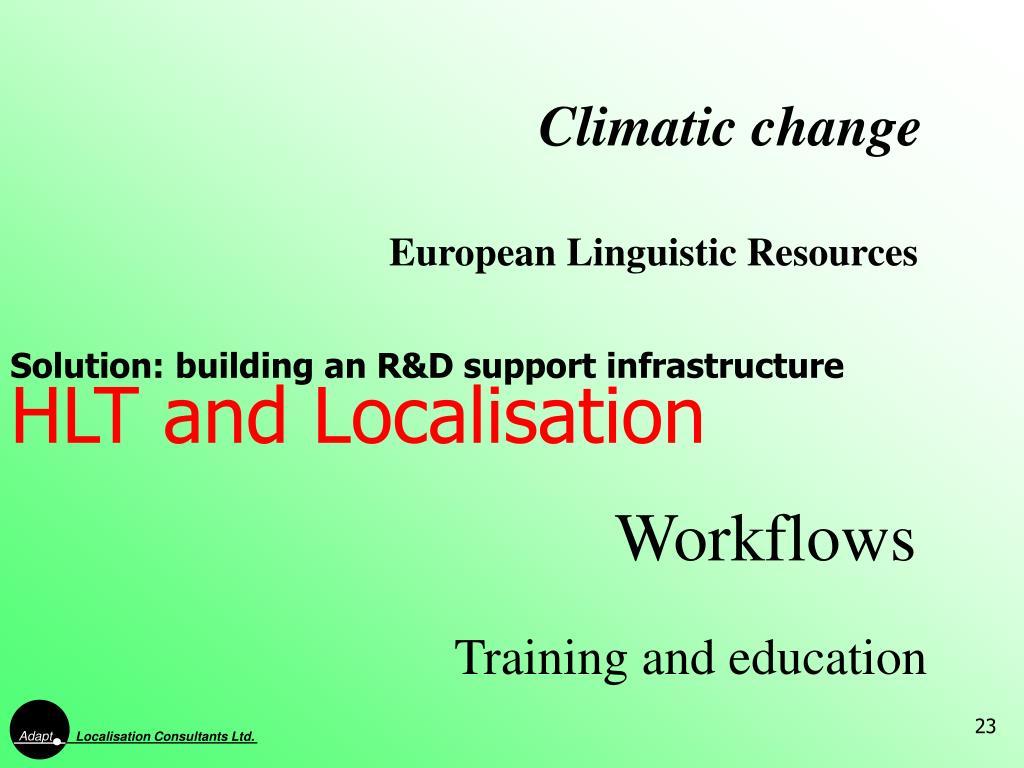 Climatic change

European Linguistic Resources

Solution: building an R&D support infrastructure
HLT and Localisation

Workflows

Training and education

Adapt Localisation Consultants Ltd.

23